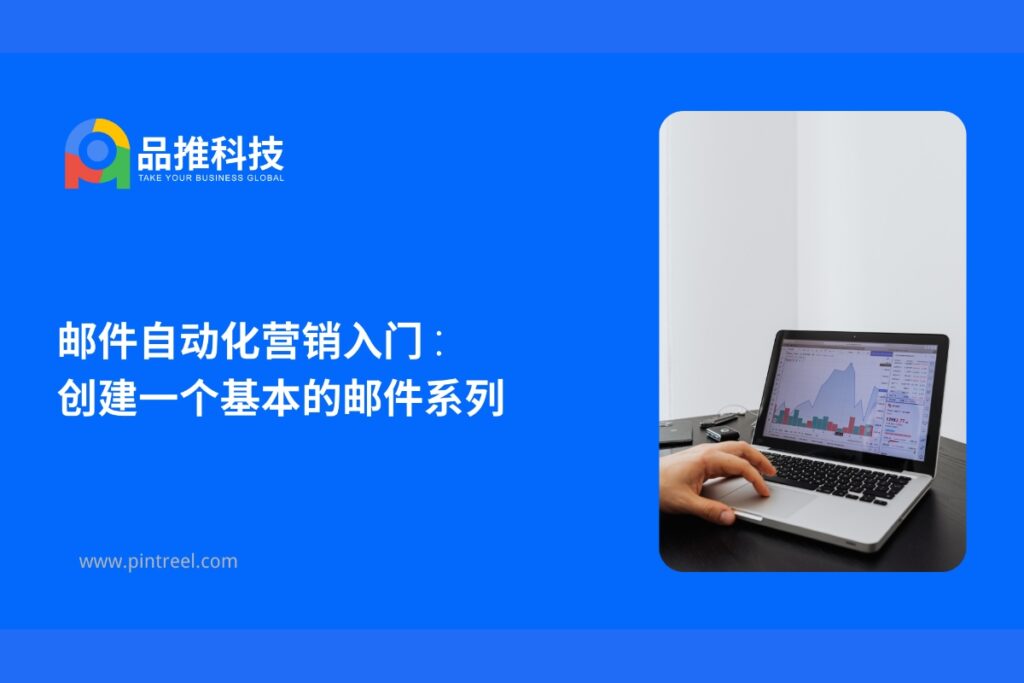 品推科技
TAKE YOUR BUSINESS GLOBAL

邮件自动化营销入门：
创建一个基本的邮件系列

www.pintreel.com